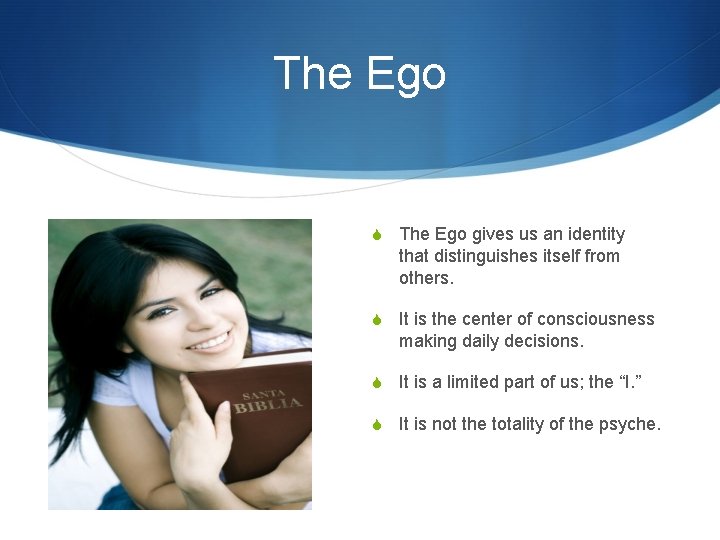 The Ego

SANTA BIBLIA

The Ego gives us an identity that distinguishes itself from others.

It is the center of consciousness making daily decisions.

It is a limited part of us; the “I.”

It is not the totality of the psyche.